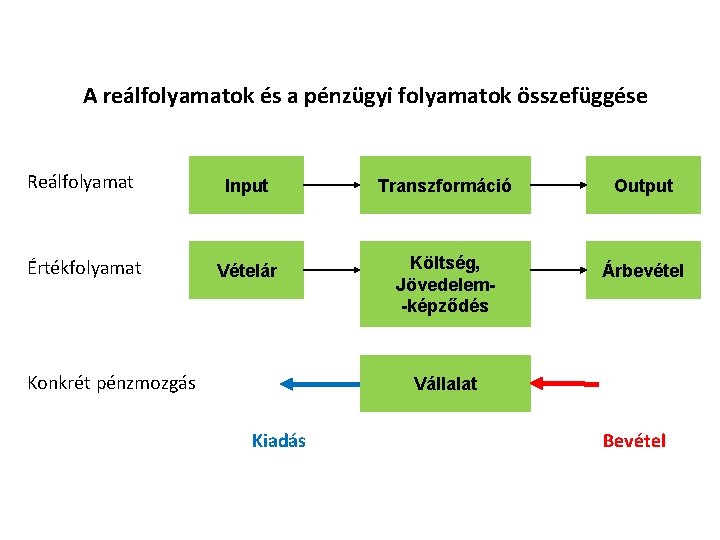 A reálfolyamatok és a pénzügyi folyamatok összefüggése

Reálfolyamat

Input

Transzformáció

Output

Értékfolyamat

Vételár

Költség, Jövedelem- -képződés

Árbevétel

Konkrét pénzmozgás

Vállalat

Kiadás

Bevétel